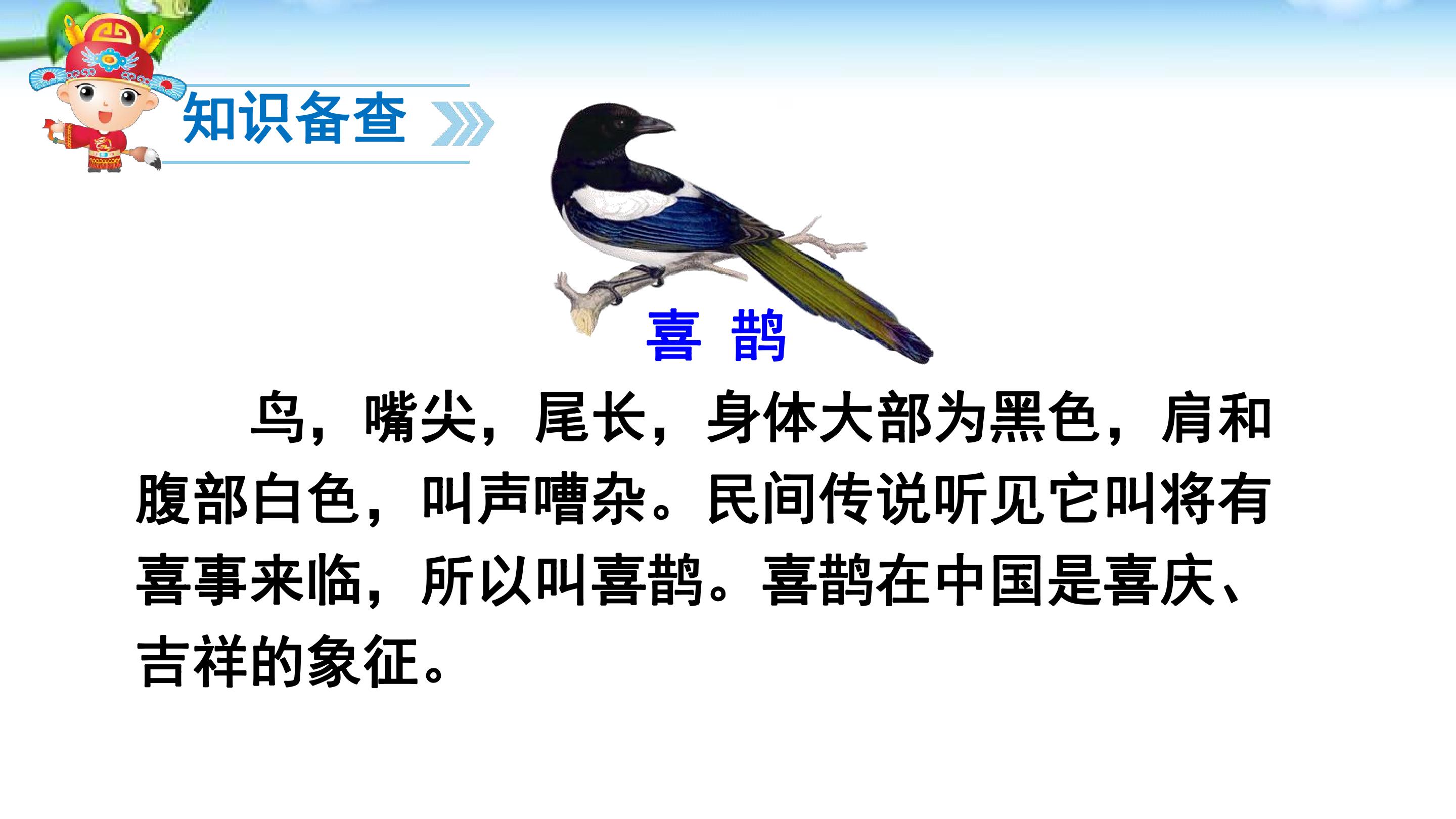 知识备查

喜 鹊

鸟，嘴尖，尾长，身体大部为黑色，肩和腹部白色，叫声嘈杂。民间传说听见它叫将有喜事来临，所以叫喜鹊。喜鹊在中国是喜庆、吉祥的象征。